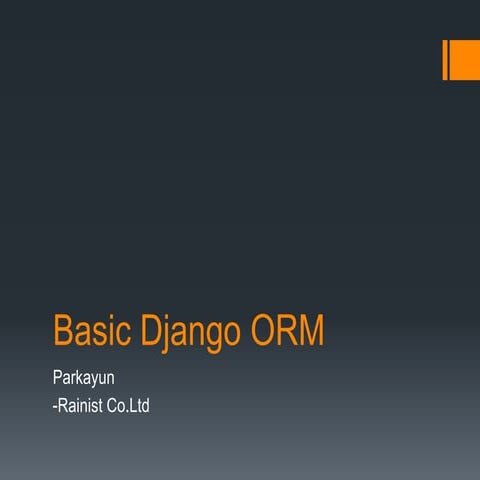 Basic Django ORM

Parkayun
-Rainist Co.Ltd